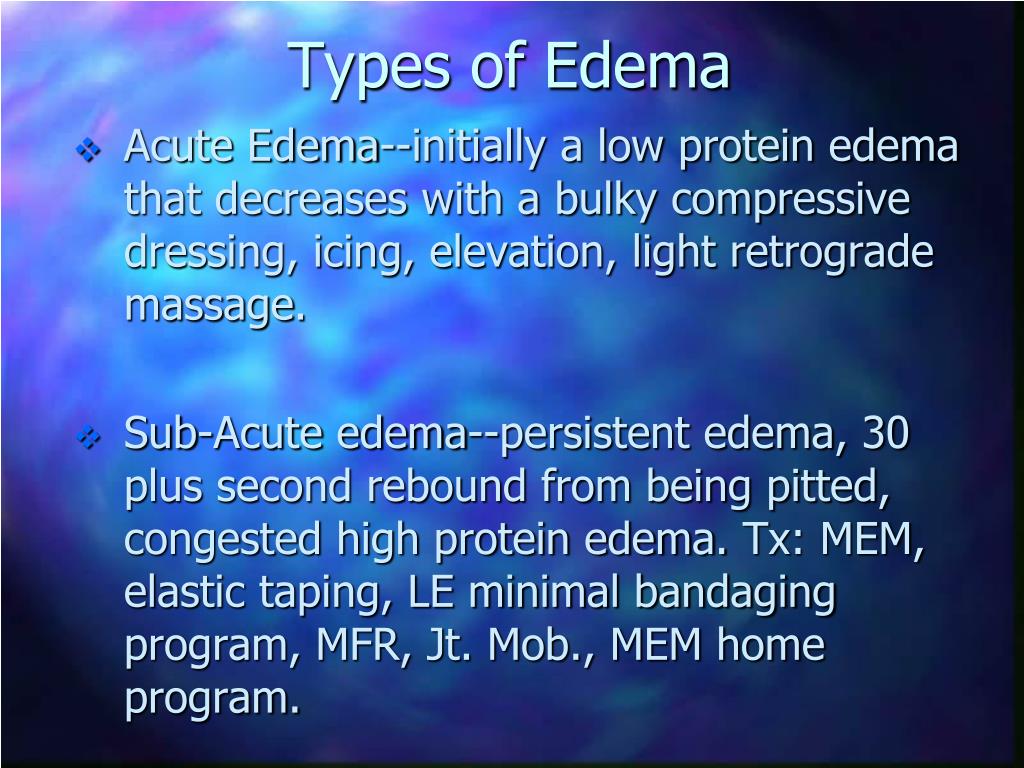 Types of Edema

❖ Acute Edema--initially a low protein edema that decreases with a bulky compressive dressing, icing, elevation, light retrograde massage.

❖ Sub-Acute edema--persistent edema, 30 plus second rebound from being pitted, congested high protein edema. Tx: MEM, elastic taping, LE minimal bandaging program, MFR, Jt. Mob., MEM home program.